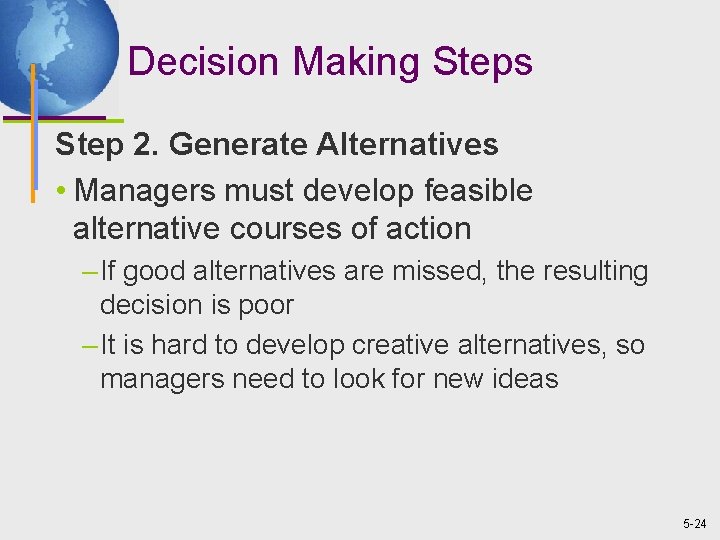 Decision Making Steps

Step 2. Generate Alternatives

• Managers must develop feasible alternative courses of action

– If good alternatives are missed, the resulting decision is poor

– It is hard to develop creative alternatives, so managers need to look for new ideas

5-24